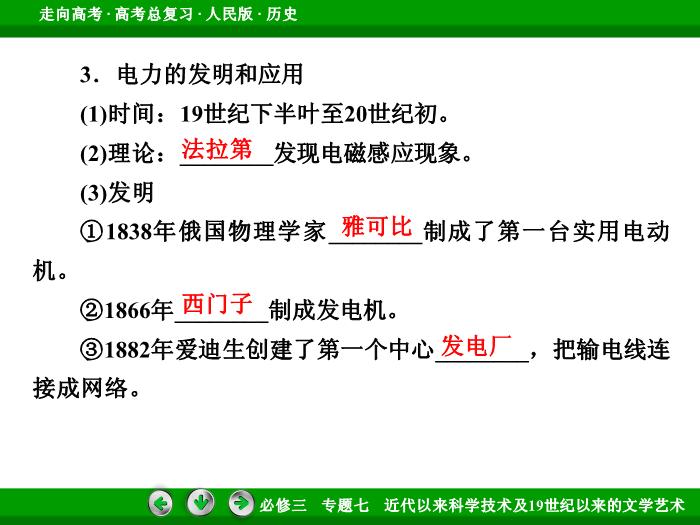 走向高考 · 高考总复习 · 人民版 · 历史

3．电力的发明和应用

(1)时间：19世纪下半叶至20世纪初。

(2)理论：法拉第发现电磁感应现象。

(3)发明

①1838年俄国物理学家雅可比制成了第一台实用电动机。

②1866年西门子制成发电机。

③1882年爱迪生创建了第一个中心发电厂，把输电线连接成网络。

必修三　专题七　近代以来科学技术及19世纪以来的文学艺术